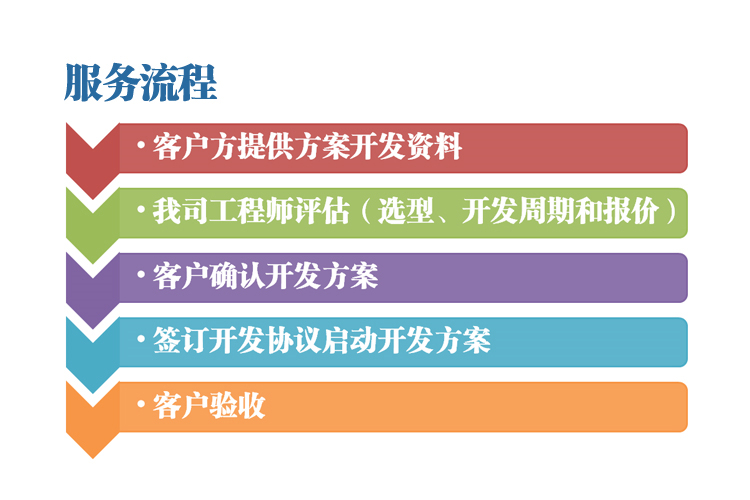 服务流程

• 客户方提供方案开发资料

• 我司工程师评估（选型、开发周期和报价）

• 客户确认开发方案

• 签订开发协议启动开发方案

• 客户验收